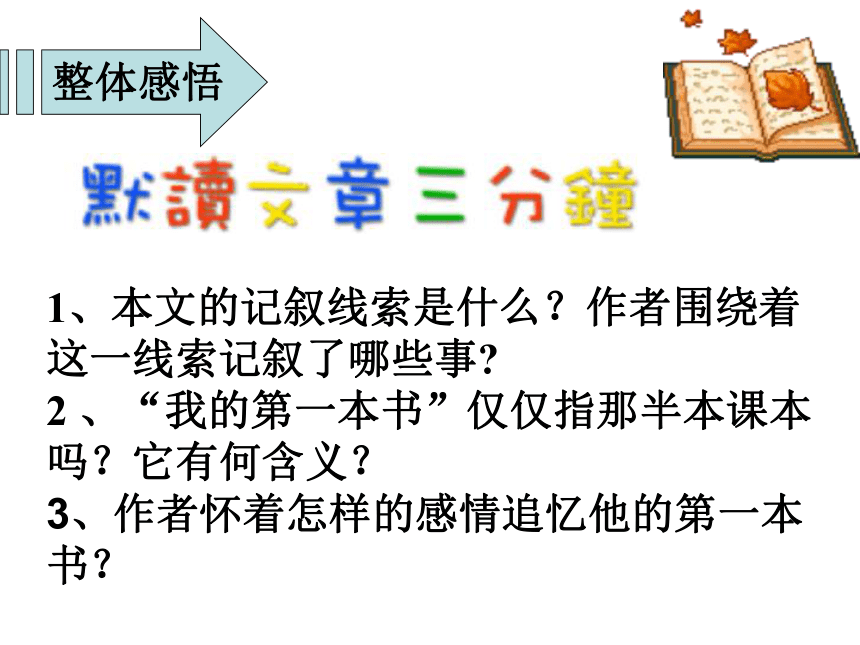 整体感悟

默讀文章三分鐘

1、本文的记叙线索是什么？作者围绕着这一线索记叙了哪些事?
2 、“我的第一本书”仅仅指那半本课本吗？它有何含义？
3、作者怀着怎样的感情追忆他的第一本书？